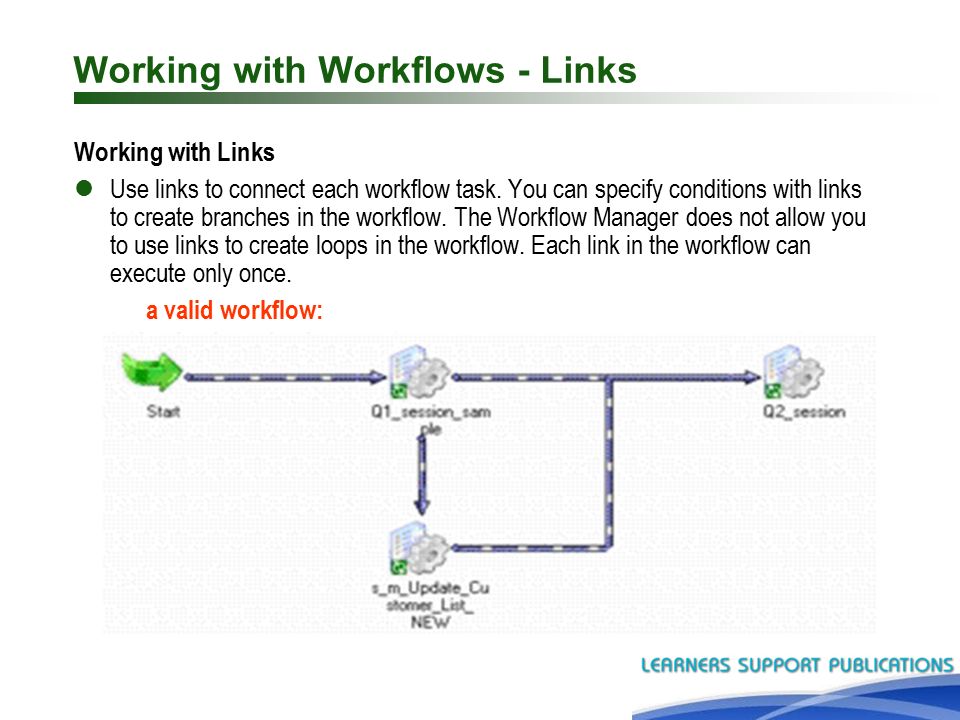 Working with Workflows - Links

Working with Links

Use links to connect each workflow task. You can specify conditions with links to create branches in the workflow. The Workflow Manager does not allow you to use links to create loops in the workflow. Each link in the workflow can execute only once.

a valid workflow:

Start

Q1_session_sample

Q2_session

s_m_Update_Customer_List_NEW

LEARNERS SUPPORT PUBLICATIONS